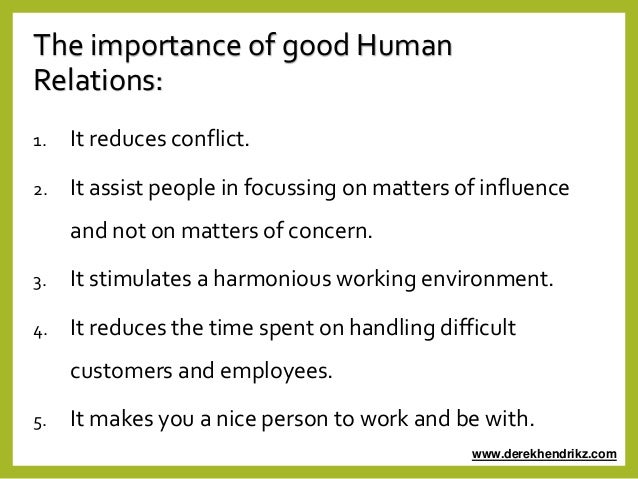 The importance of good Human Relations:

1. It reduces conflict.
2. It assist people in focussing on matters of influence and not on matters of concern.
3. It stimulates a harmonious working environment.
4. It reduces the time spent on handling difficult customers and employees.
5. It makes you a nice person to work and be with.

www.derekhendrikz.com